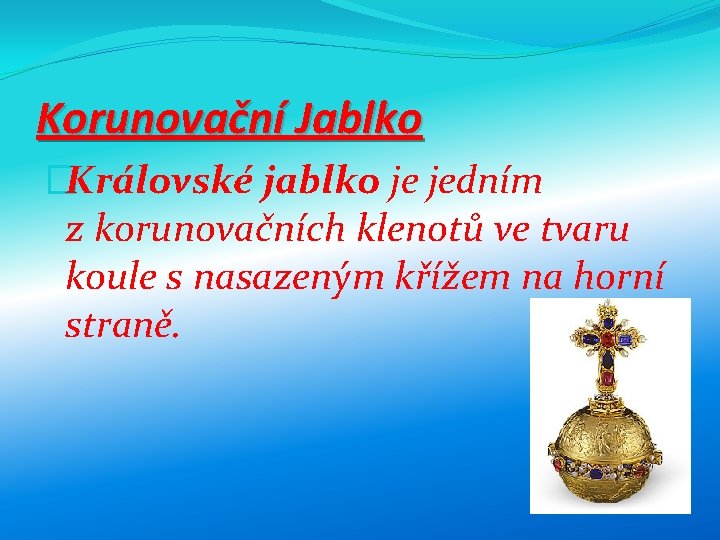 Korunovační Jablko

Královské jablko je jedním z korunovačních klenotů ve tvaru koule s nasazeným křížem na horní straně.